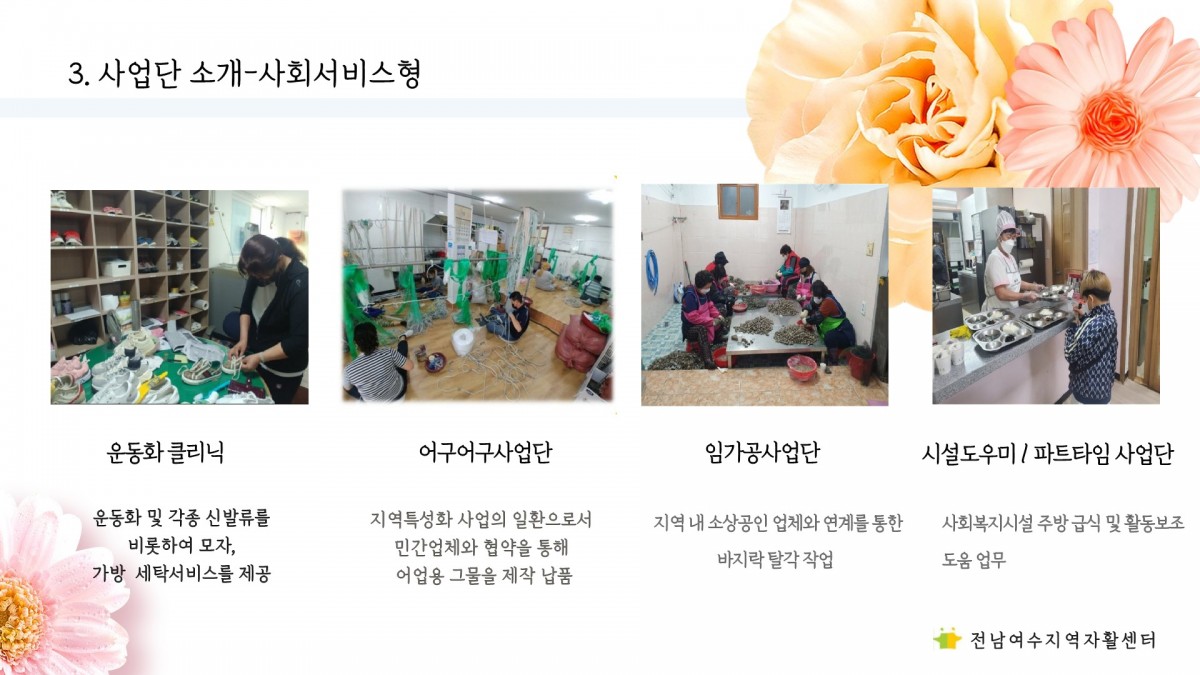 3. 사업단 소개-사회서비스형

운동화 클리닉

운동화 및 각종 신발류를
비롯하여 모자,
가방 세탁서비스를 제공

어구어구사업단

지역특성화 사업의 일환으로서
민간업체와 협약을 통해
어업용 그물을 제작 납품

임가공사업단

지역 내 소상공인 업체와 연계를 통한
바지락 탈각 작업

시설도우미 / 파트타임 사업단

사회복지시설 주방 급식 및 활동보조
도움 업무

전남여수지역자활센터